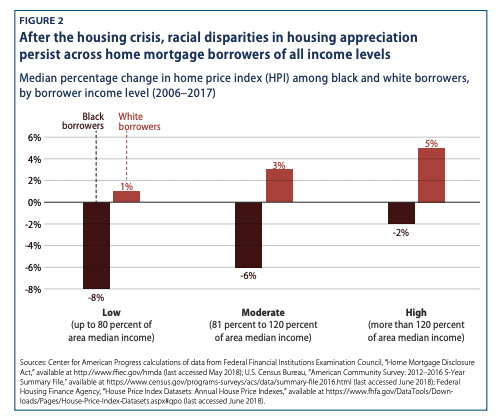 FIGURE 2

After the housing crisis, racial disparities in housing appreciation persist across home mortgage borrowers of all income levels

Median percentage change in home price index (HPI) among black and white borrowers, by borrower income level (2006–2017)

Black borrowers

White borrowers

6%
4%
2%
0%
-2%
-4%
-6%
-8%

1%
-8%
3%
-6%
5%
-2%

Low
(up to 80 percent of area median income)

Moderate
(81 percent to 120 percent of area median income)

High
(more than 120 percent of area median income)

Sources: Center for American Progress calculations of data from Federal Financial Institutions Examination Council, "Home Mortgage Disclosure Act," available at http://www.ffiec.gov/hmda (last accessed May 2018); U.S. Census Bureau, "American Community Survey: 2012–2016 5-Year Summary File," available at https://www.census.gov/programs-surveys/acs/data/summary-file.2016.html (last accessed June 2018); Federal Housing Finance Agency, "House Price Index Datasets: Annual House Price Indexes," available at https://www.fhfa.gov/DataTools/Downloads/Pages/House-Price-Index-Datasets.aspx#qpo (last accessed June 2018).